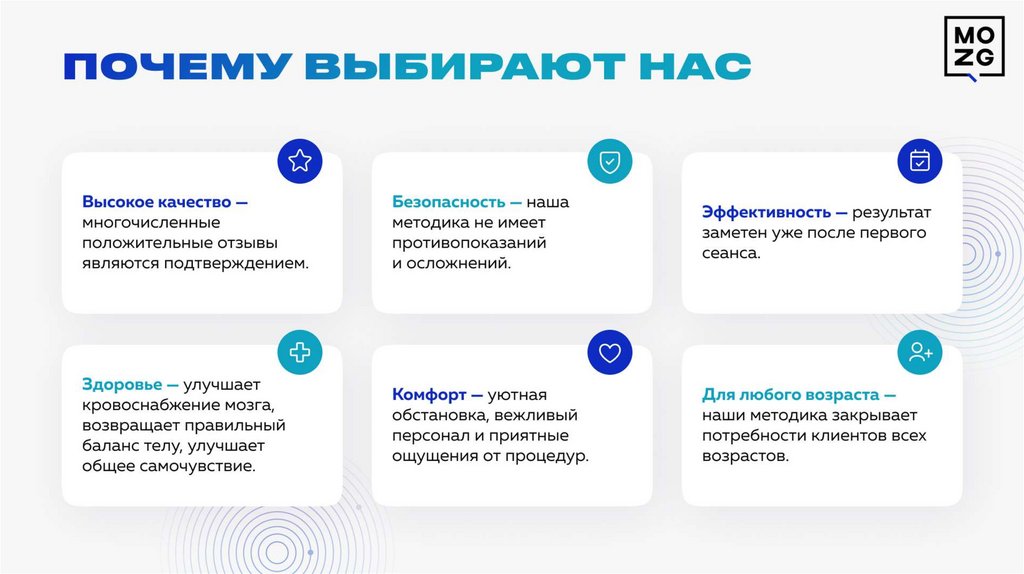 ПОЧЕМУ ВЫБИРАЮТ НАС

MO
ZG

Высокое качество — многочисленные положительные отзывы являются подтверждением.

Безопасность — наша методика не имеет противопоказаний и осложнений.

Эффективность — результат заметен уже после первого сеанса.

Здоровье — улучшает кровоснабжение мозга, возвращает правильный баланс телу, улучшает общее самочувствие.

Комфорт — уютная обстановка, вежливый персонал и приятные ощущения от процедур.

Для любого возраста — наши методика закрывает потребности клиентов всех возрастов.